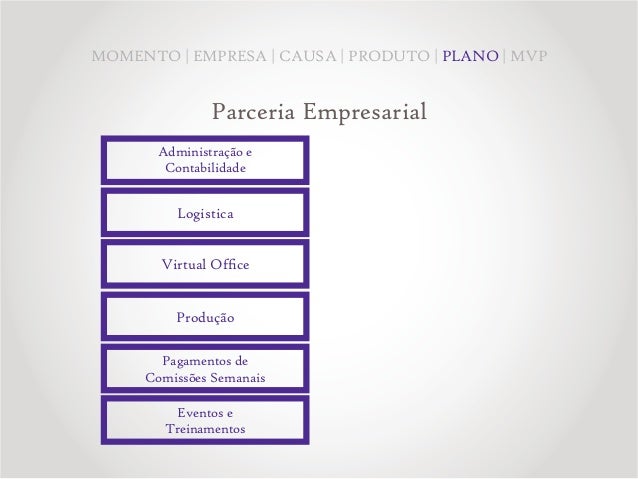 MOMENTO | EMPRESA | CAUSA | PRODUTO | PLANO | MVP

Parceria Empresarial

Administração e Contabilidade

Logistica

Virtual Office

Produção

Pagamentos de Comissões Semanais

Eventos e Treinamentos